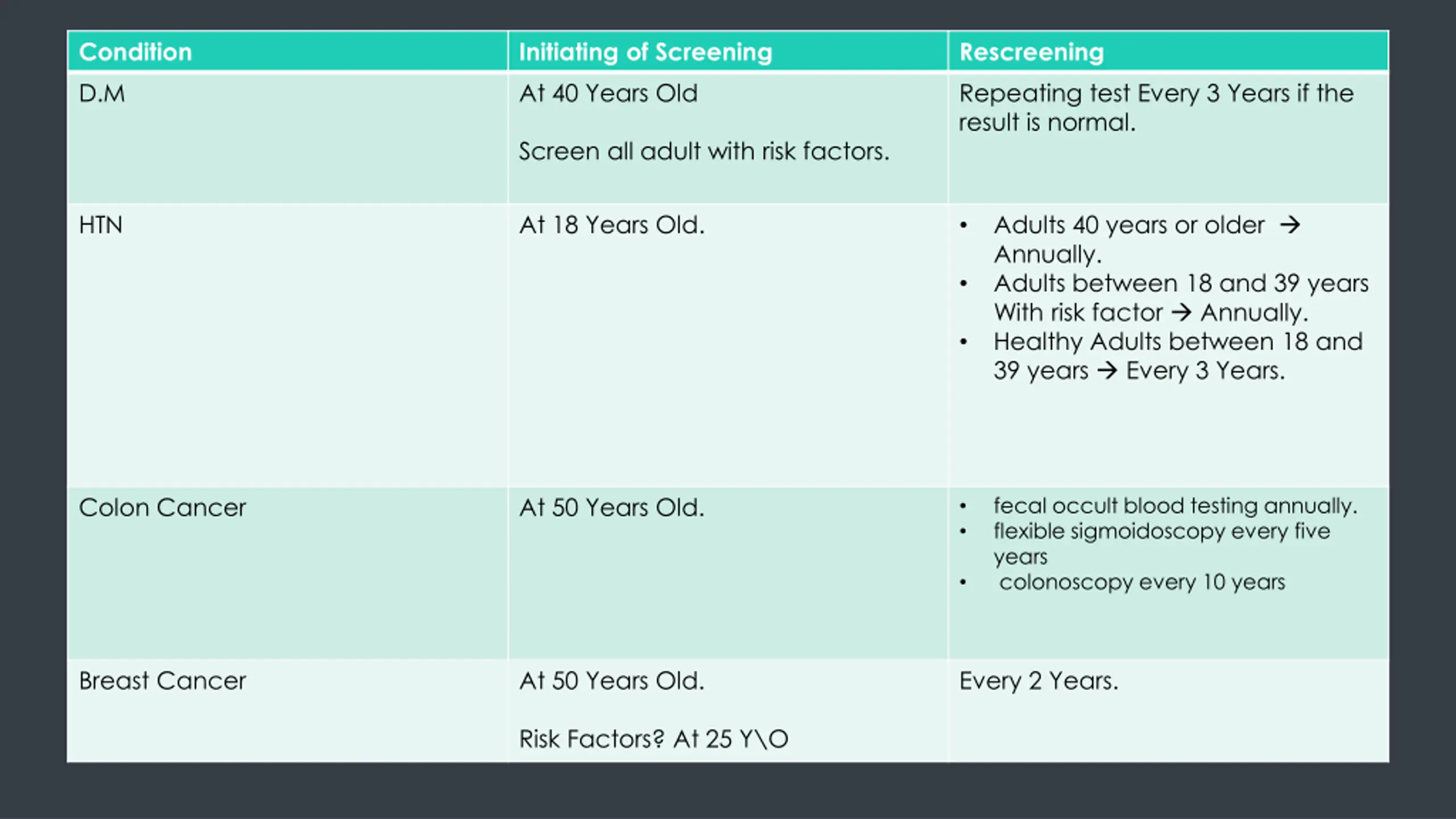 | Condition | Initiating of Screening | Rescreening |
|---|---|---|
| D.M | At 40 Years Old<br><br>Screen all adult with risk factors. | Repeating test Every 3 Years if the result is normal. |
| HTN | At 18 Years Old. | • Adults 40 years or older → Annually.<br>• Adults between 18 and 39 years With risk factor → Annually.<br>• Healthy Adults between 18 and 39 years → Every 3 Years. |
| Colon Cancer | At 50 Years Old. | • fecal occult blood testing annually.<br>• flexible sigmoidoscopy every five years<br>• colonoscopy every 10 years |
| Breast Cancer | At 50 Years Old.<br><br>Risk Factors? At 25 Y\O | Every 2 Years. |